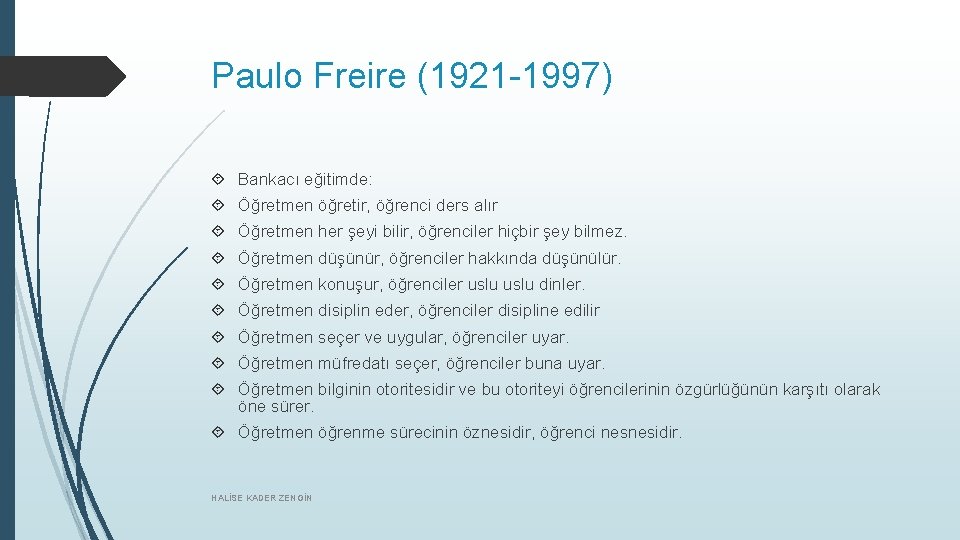 Paulo Freire (1921-1997)

Bankacı eğitimde:

Öğretmen öğretir, öğrenci ders alır

Öğretmen her şeyi bilir, öğrenciler hiçbir şey bilmez.

Öğretmen düşünür, öğrenciler hakkında düşünülür.

Öğretmen konuşur, öğrenciler uslu uslu dinler.

Öğretmen disiplin eder, öğrenciler disipline edilir

Öğretmen seçer ve uygular, öğrenciler uyar.

Öğretmen müfredatı seçer, öğrenciler buna uyar.

Öğretmen bilginin otoritesidir ve bu otoriteyi öğrencilerinin özgürlüğünün karşıtı olarak öne sürer.

Öğretmen öğrenme sürecinin öznesidir, öğrenci nesnesidir.

HALİSE KADER ZENGİN